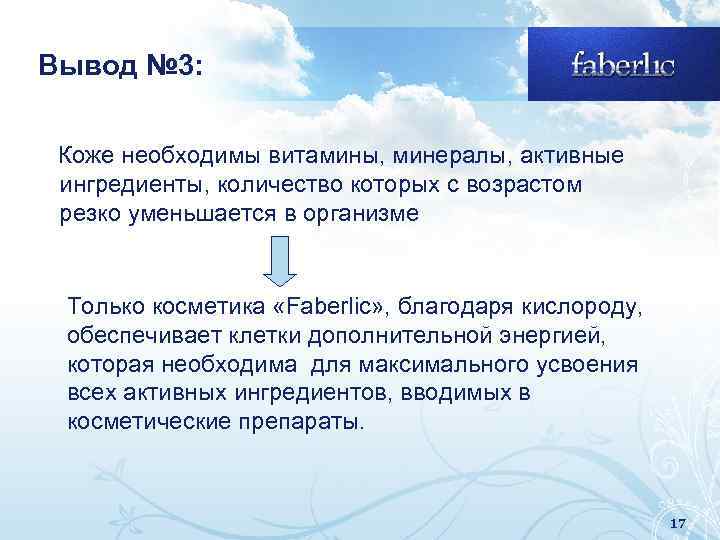 Вывод №3:

faberlic

Коже необходимы витамины, минералы, активные ингредиенты, количество которых с возрастом резко уменьшается в организме

Только косметика «Faberlic», благодаря кислороду, обеспечивает клетки дополнительной энергией, которая необходима для максимального усвоения всех активных ингредиентов, вводимых в косметические препараты.

17